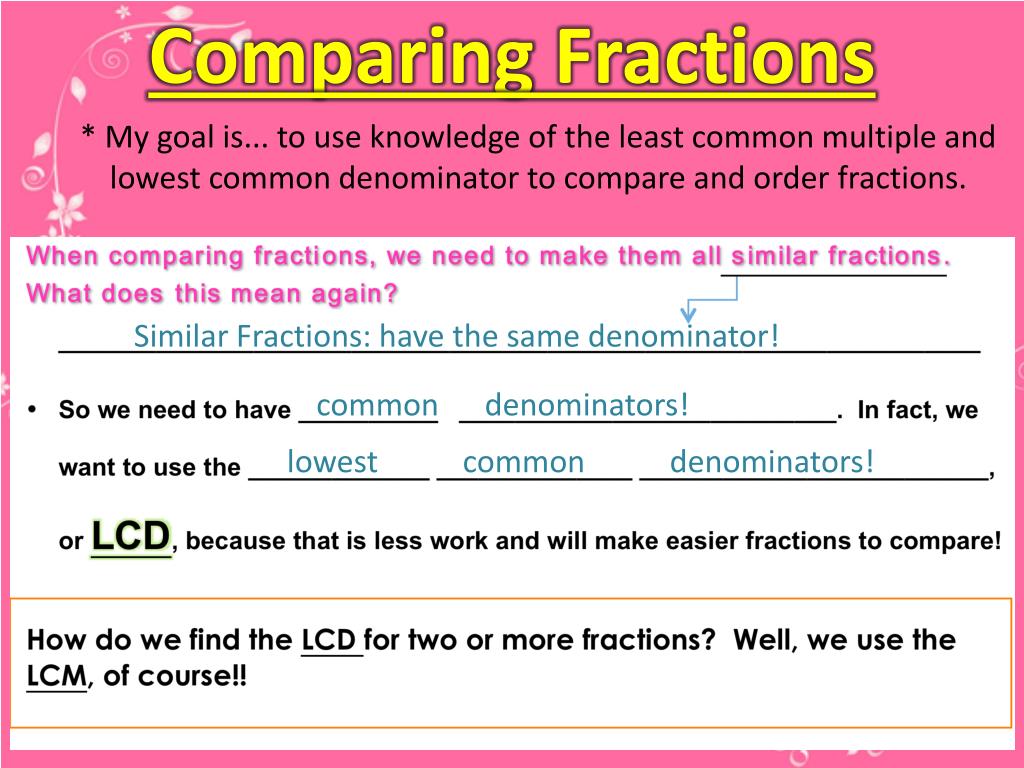 Comparing Fractions

* My goal is... to use knowledge of the least common multiple and lowest common denominator to compare and order fractions.

When comparing fractions, we need to make them all similar fractions. What does this mean again?

Similar Fractions: have the same denominator!

• So we need to have common denominators!. In fact, we want to use the lowest common denominators!, or LCD, because that is less work and will make easier fractions to compare!

How do we find the LCD for two or more fractions? Well, we use the LCM, of course!!